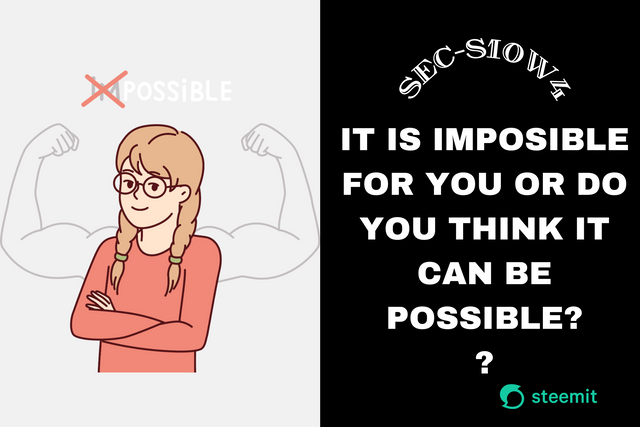 IMPOSSIBLE

SEC-S10W4

IT IS IMPOSIBLE FOR YOU OR DO YOU THINK IT CAN BE POSSIBLE?

?

steemit